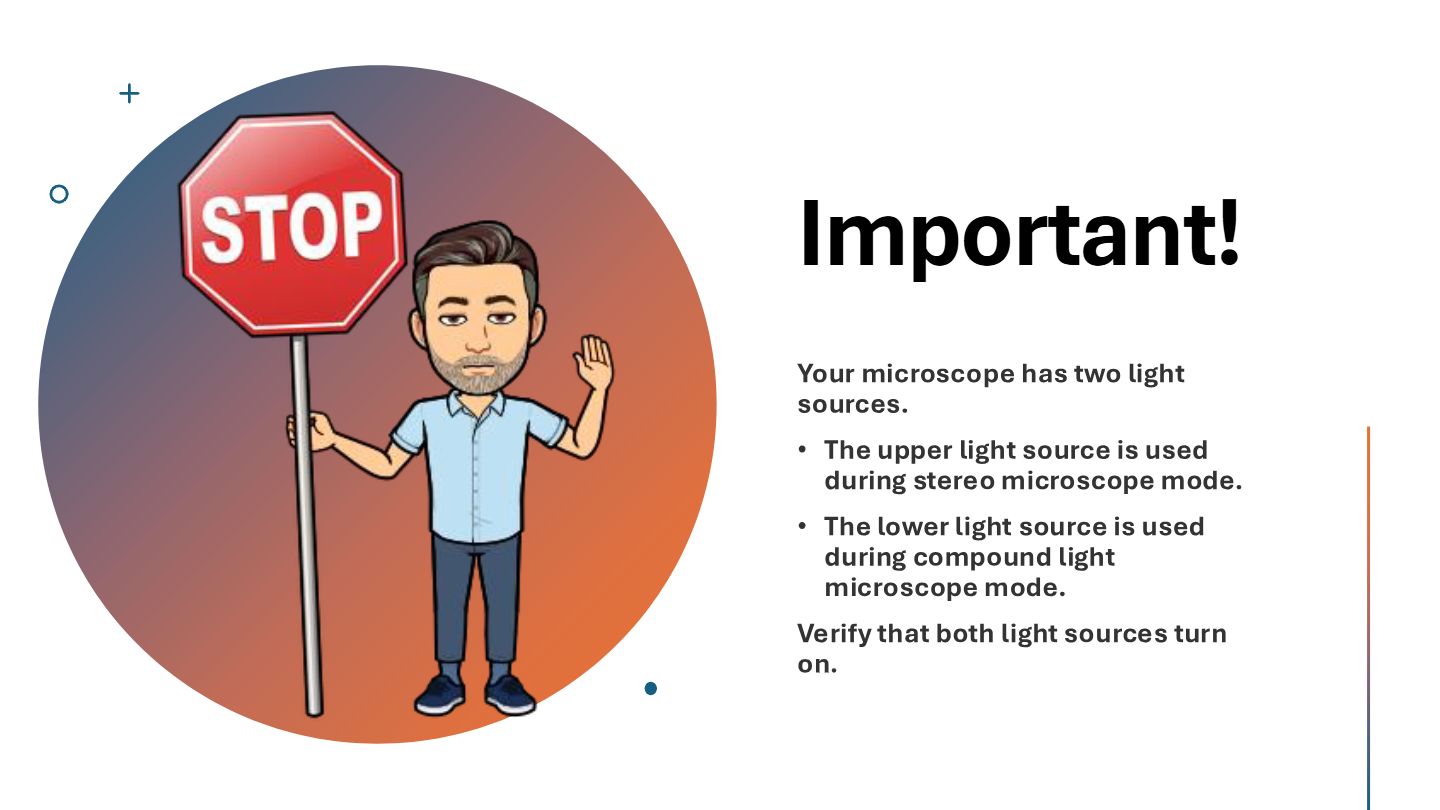 STOP

Important!

Your microscope has two light sources.

• The upper light source is used during stereo microscope mode.
• The lower light source is used during compound light microscope mode.

Verify that both light sources turn on.